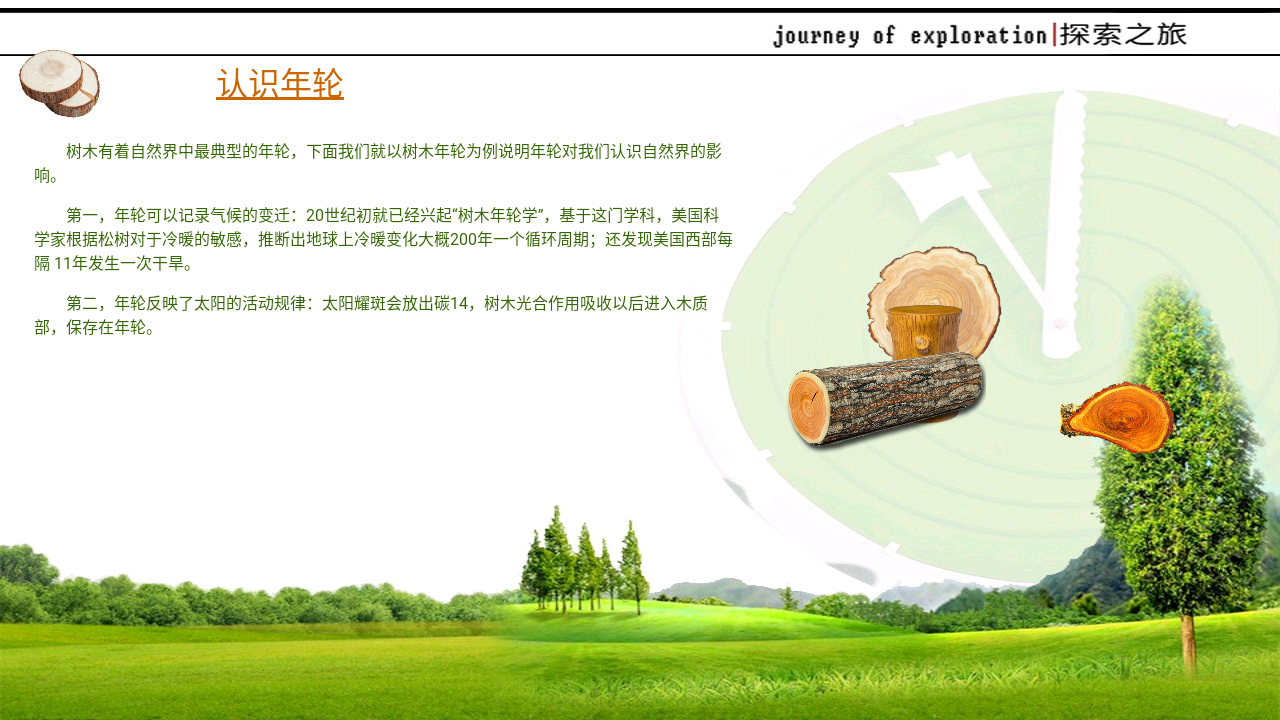 journey of exploration|探索之旅

认识年轮

树木有着自然界中最典型的年轮，下面我们就以树木年轮为例说明年轮对我们认识自然界的影响。

第一，年轮可以记录气候的变迁：20世纪初就已经兴起“树木年轮学”，基于这门学科，美国科学家根据松树对于冷暖的敏感，推断出地球上冷暖变化大概200年一个循环周期；还发现美国西部每隔 11年发生一次干旱。

第二，年轮反映了太阳的活动规律：太阳耀斑会放出碳14，树木光合作用吸收以后进入木质部，保存在年轮。